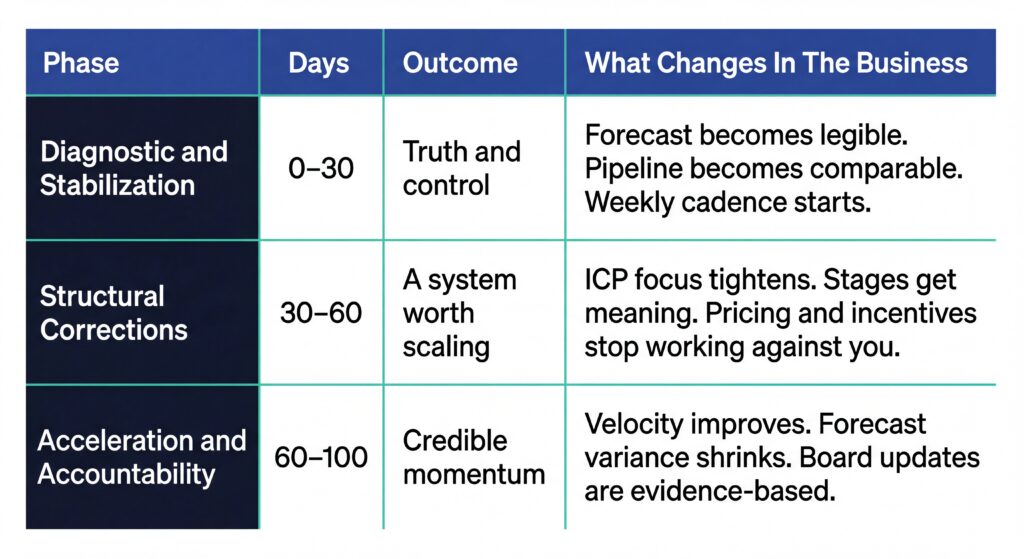 | Phase | Days | Outcome | What Changes In The Business |
|---|---|---|---|
| Diagnostic and Stabilization | 0–30 | Truth and control | Forecast becomes legible. Pipeline becomes comparable. Weekly cadence starts. |
| Structural Corrections | 30–60 | A system worth scaling | ICP focus tightens. Stages get meaning. Pricing and incentives stop working against you. |
| Acceleration and Accountability | 60–100 | Credible momentum | Velocity improves. Forecast variance shrinks. Board updates are evidence-based. |